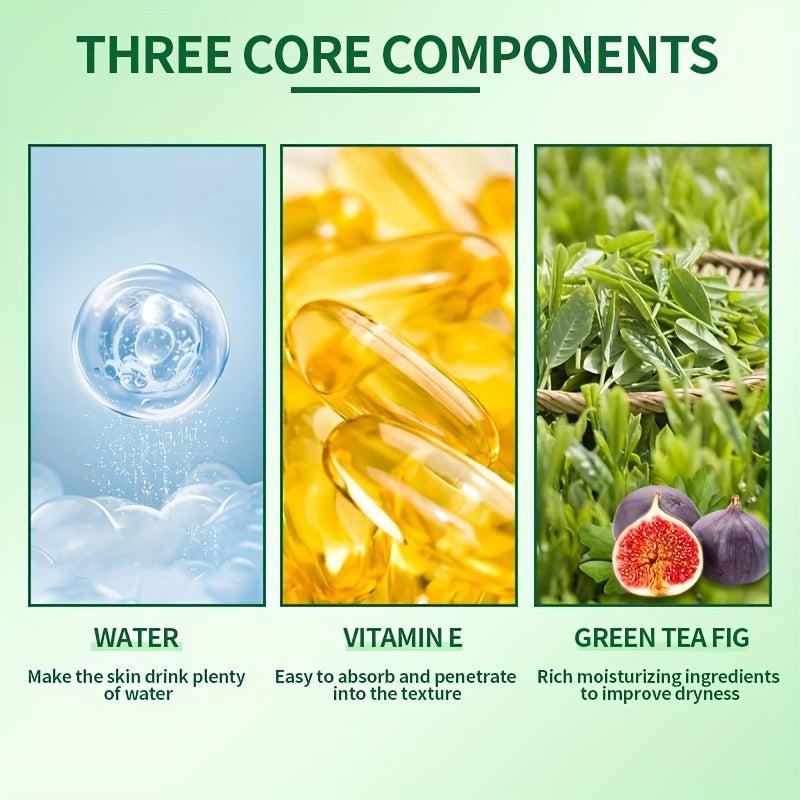 THREE CORE COMPONENTS

WATER

Make the skin drink plenty of water

VITAMIN E

Easy to absorb and penetrate into the texture

GREEN TEA FIG

Rich moisturizing ingredients to improve dryness